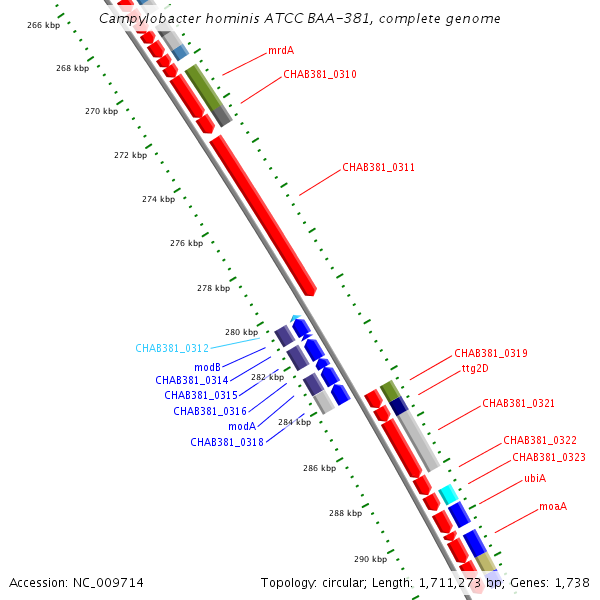 Campylobacter hominis ATCC BAA-381, complete genome

266 kbp
268 kbp
270 kbp
272 kbp
274 kbp
276 kbp
278 kbp
280 kbp
282 kbp
284 kbp
286 kbp
288 kbp
290 kbp

mrdA
CHAB381_0310
CHAB381_0311
CHAB381_0312
modB
CHAB381_0314
CHAB381_0315
CHAB381_0316
modA
CHAB381_0318
CHAB381_0319
ttg2D
CHAB381_0321
CHAB381_0322
CHAB381_0323
ubiA
moaA

Accession: NC_009714
Topology: circular; Length: 1,711,273 bp; Genes: 1,738